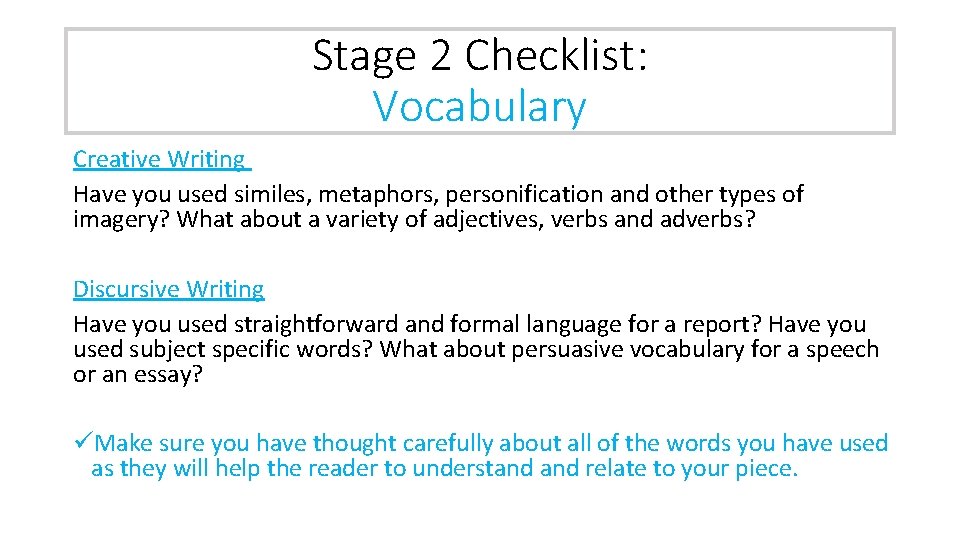 Stage 2 Checklist:
Vocabulary

Creative Writing

Have you used similes, metaphors, personification and other types of imagery? What about a variety of adjectives, verbs and adverbs?

Discursive Writing

Have you used straightforward and formal language for a report? Have you used subject specific words? What about persuasive vocabulary for a speech or an essay?

✓Make sure you have thought carefully about all of the words you have used as they will help the reader to understand and relate to your piece.